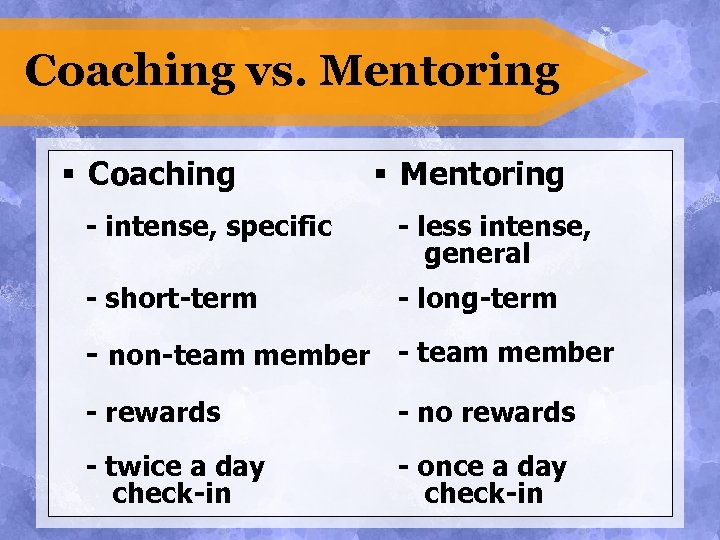 Coaching vs. Mentoring

▪ Coaching

- intense, specific

- short-term

- non-team member

- rewards

- twice a day check-in

▪ Mentoring

- less intense, general

- long-term

- team member

- no rewards

- once a day check-in